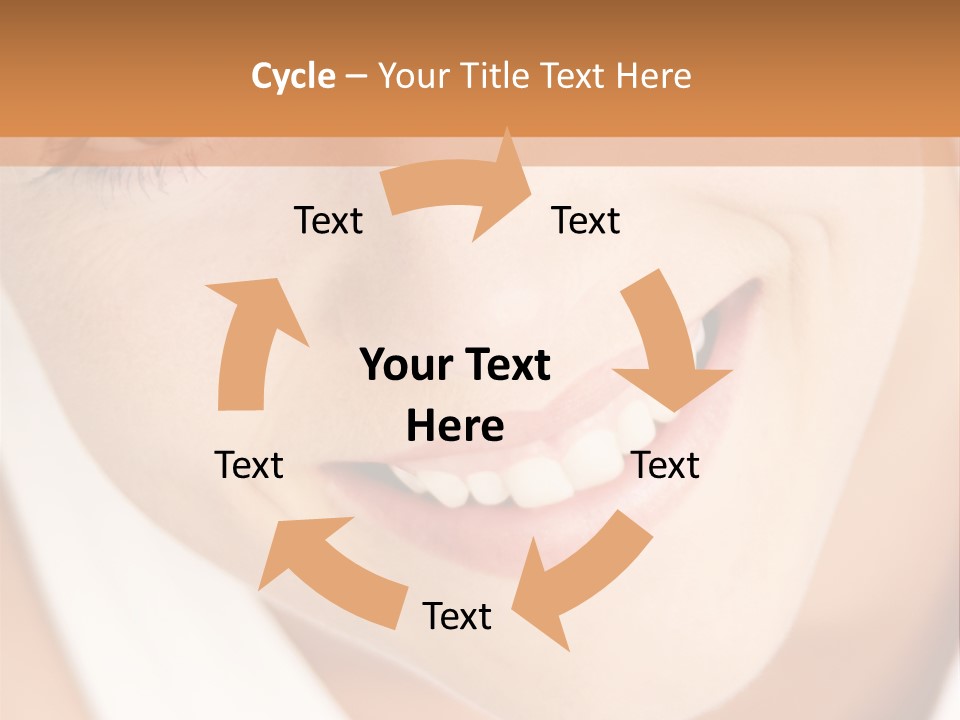 Cycle – Your Title Text Here

Text

Text

Your Text Here

Text

Text

Text